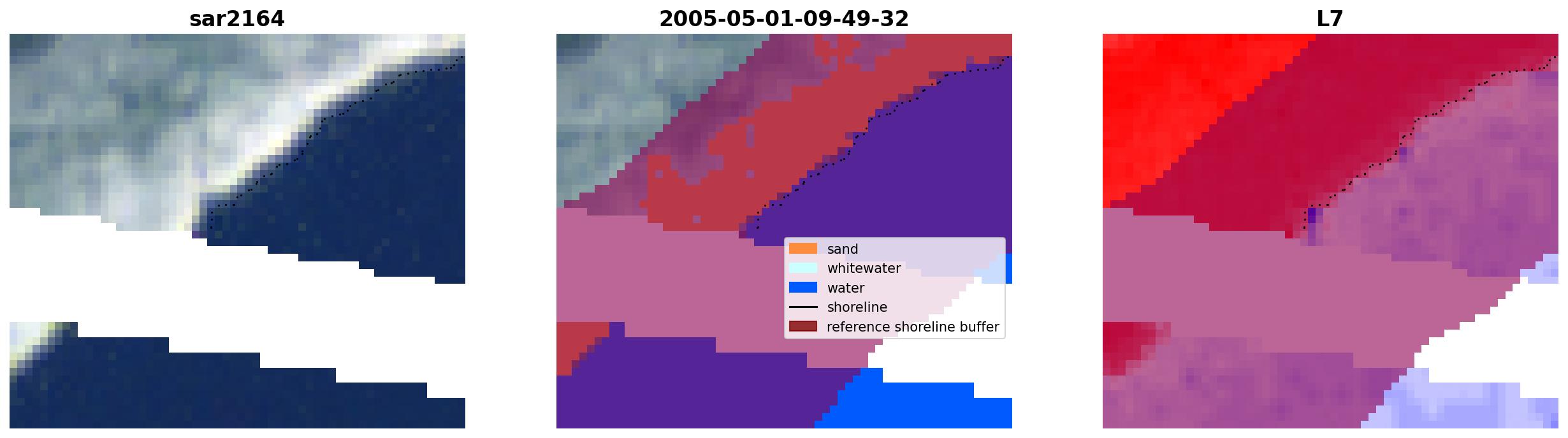 sar2164

2005-05-01-09-49-32

sand
whitewater
water
shoreline
reference shoreline buffer

L7